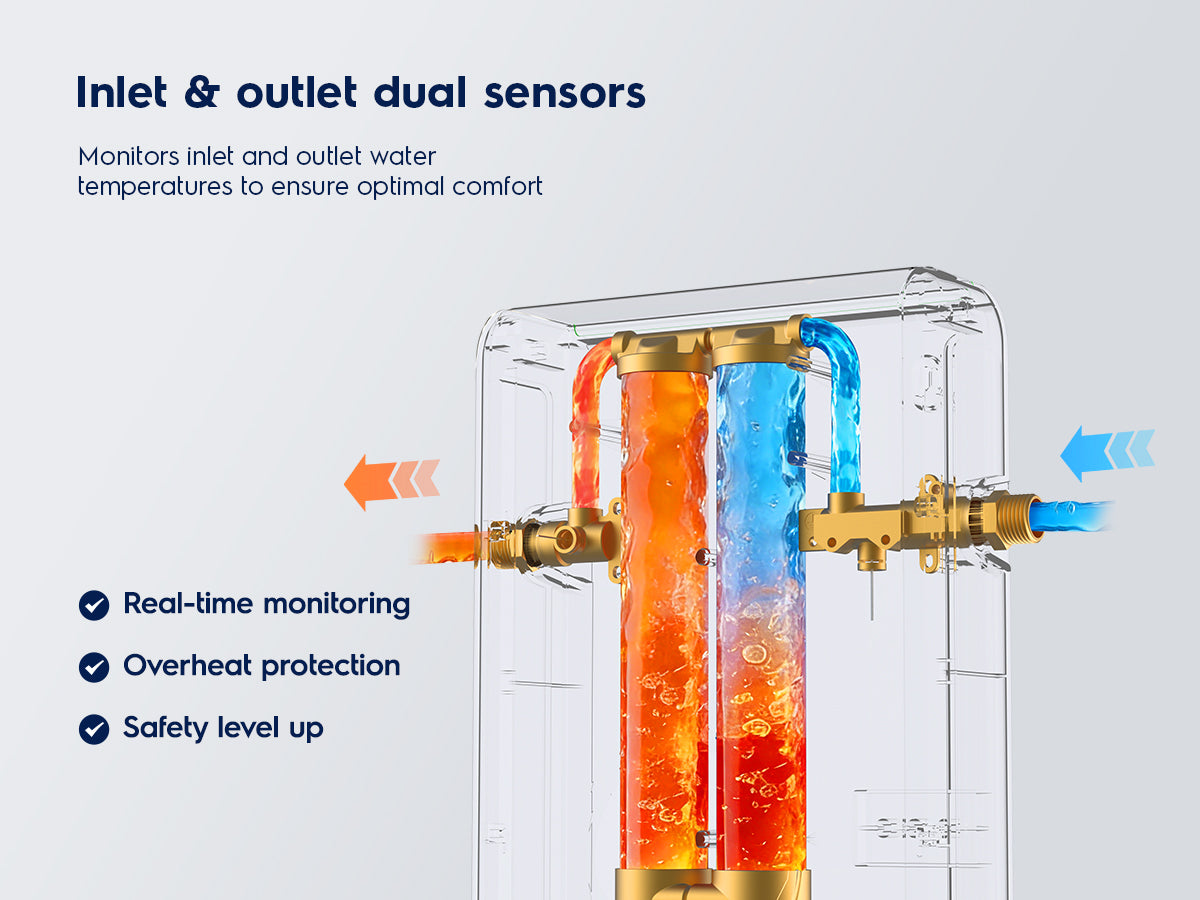 Inlet & outlet dual sensors

Monitors inlet and outlet water temperatures to ensure optimal comfort

Real-time monitoring

Overheat protection

Safety level up